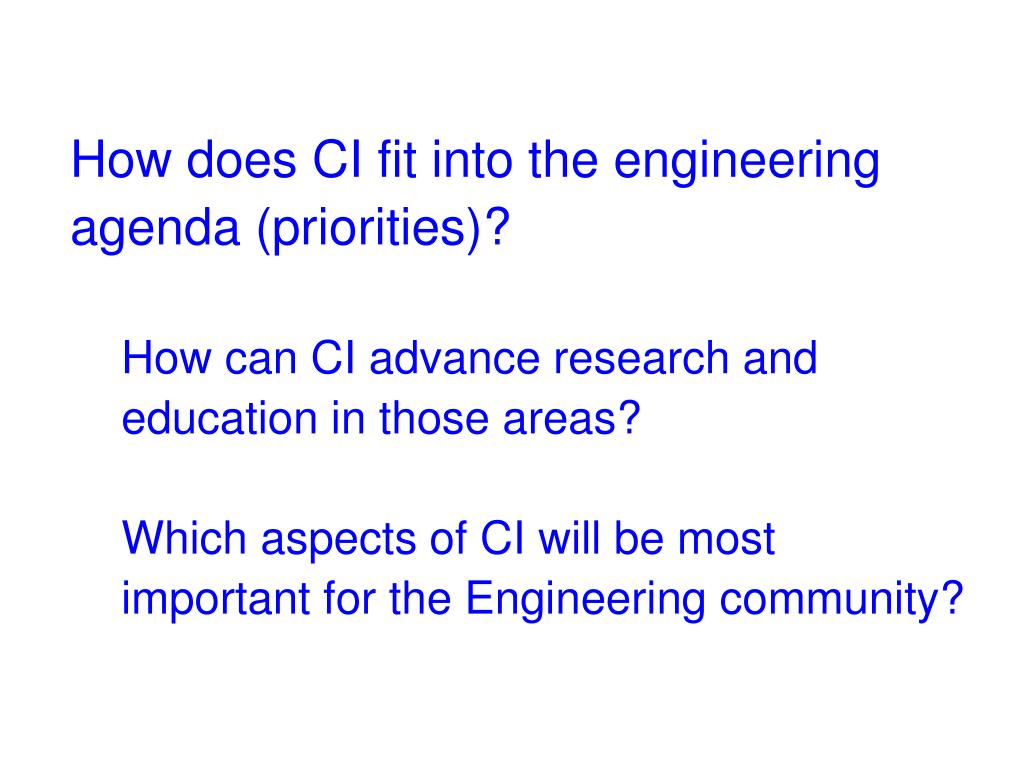 How does CI fit into the engineering agenda (priorities)?

How can CI advance research and education in those areas?

Which aspects of CI will be most important for the Engineering community?